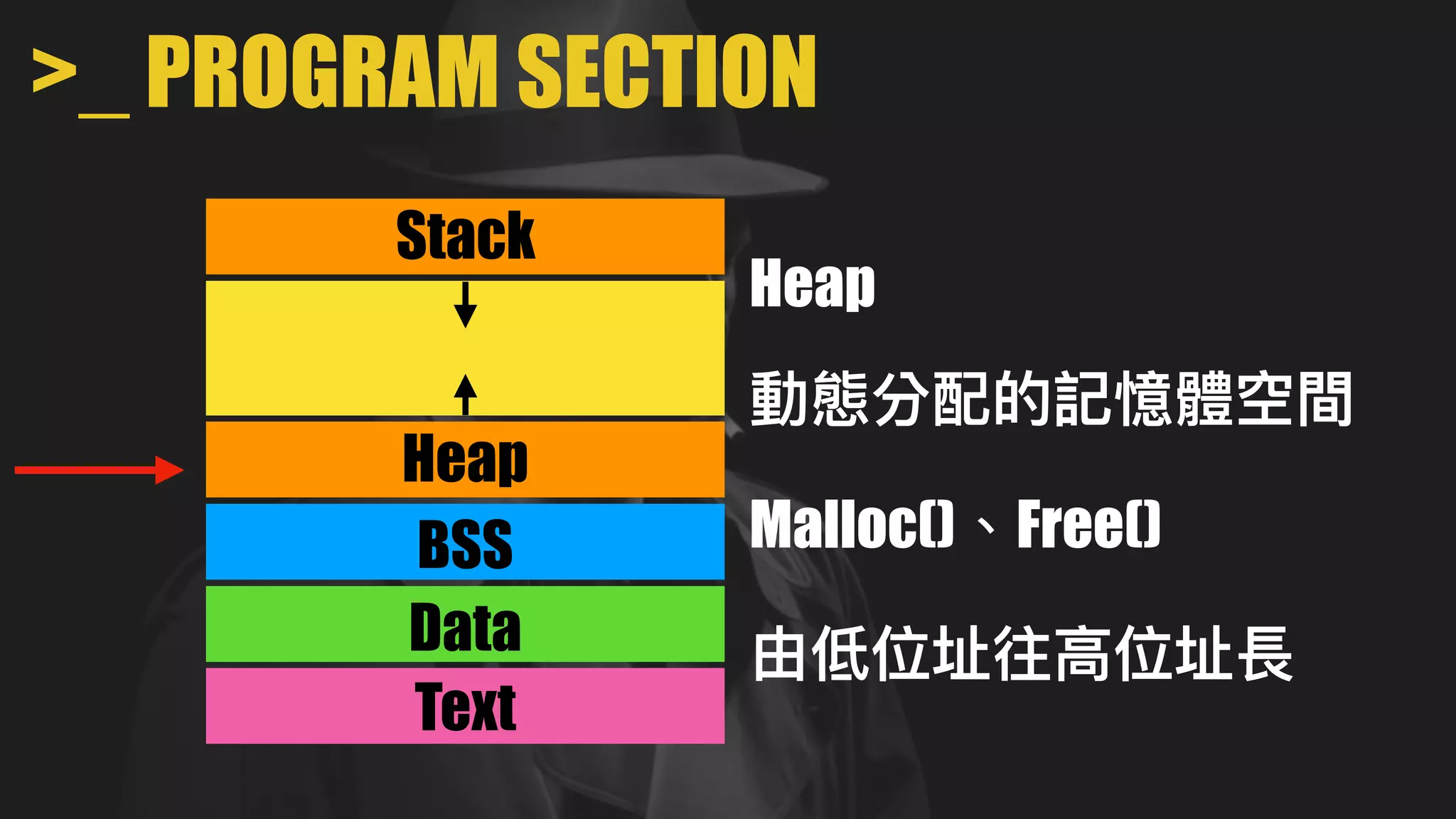 >_ PROGRAM SECTION

Stack

Heap

BSS

Data

Text

Heap

動態分配的記憶體空間

Malloc()、Free()

由低位址往高位址長